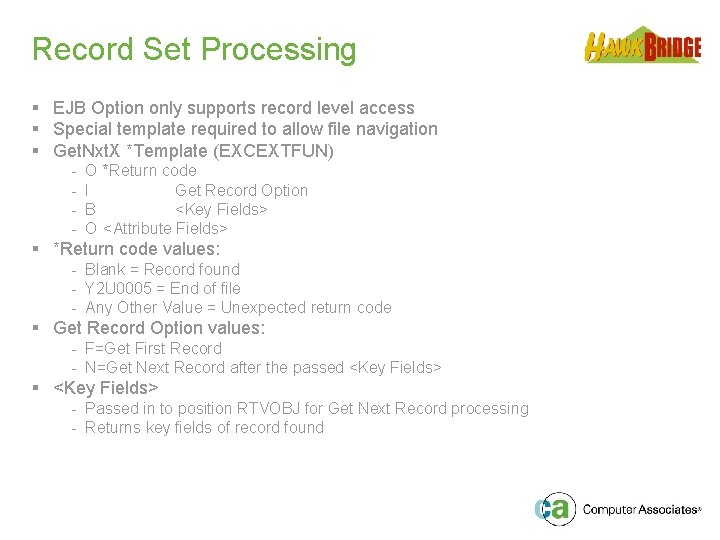 Record Set Processing

HAWKBRIDGE

▪ EJB Option only supports record level access
▪ Special template required to allow file navigation
▪ GetNxtX *Template (EXCEXTFUN)
- O *Return code
- I Get Record Option
- B <Key Fields>
- O <Attribute Fields>
▪ *Return code values:
- Blank = Record found
- Y2U0005 = End of file
- Any Other Value = Unexpected return code
▪ Get Record Option values:
- F=Get First Record
- N=Get Next Record after the passed <Key Fields>
▪ <Key Fields>
- Passed in to position RTVOBJ for Get Next Record processing
- Returns key fields of record found

ca Computer Associates®